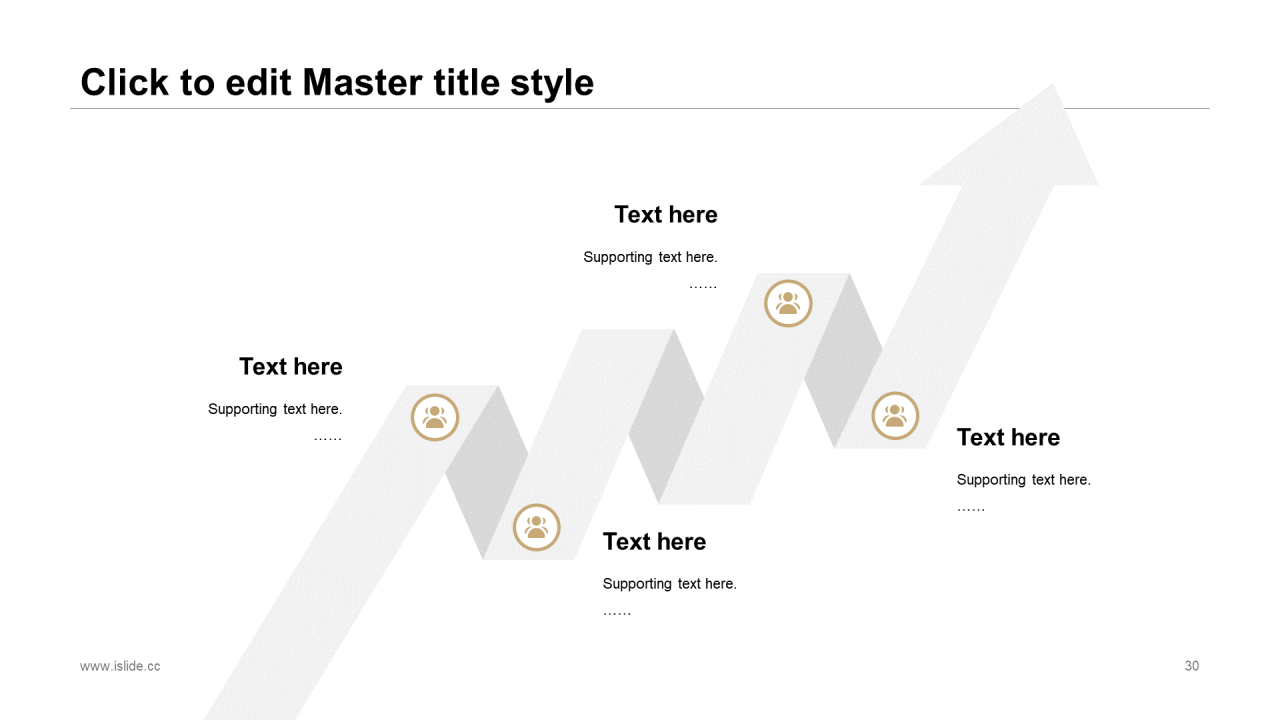 Click to edit Master title style

Text here

Supporting text here.
……

Text here

Supporting text here.
……

Text here

Supporting text here.
……

Text here

Supporting text here.
……

www.islide.cc

30